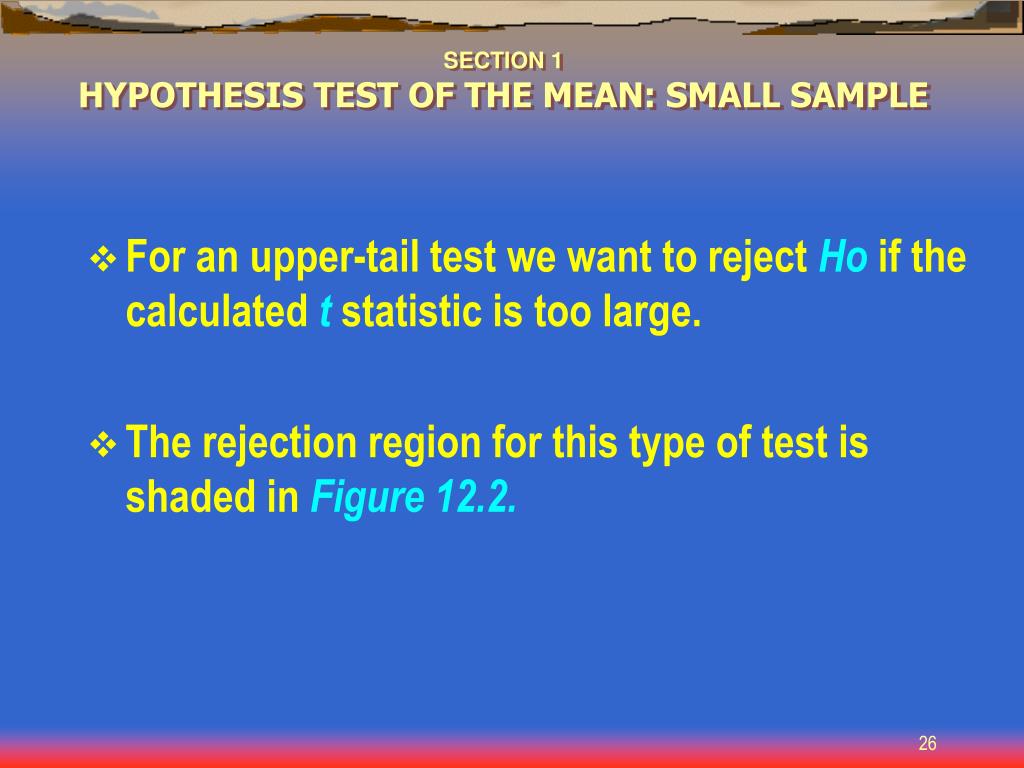 SECTION 1
HYPOTHESIS TEST OF THE MEAN: SMALL SAMPLE

❖ For an upper-tail test we want to reject Ho if the calculated t statistic is too large.

❖ The rejection region for this type of test is shaded in Figure 12.2.

26